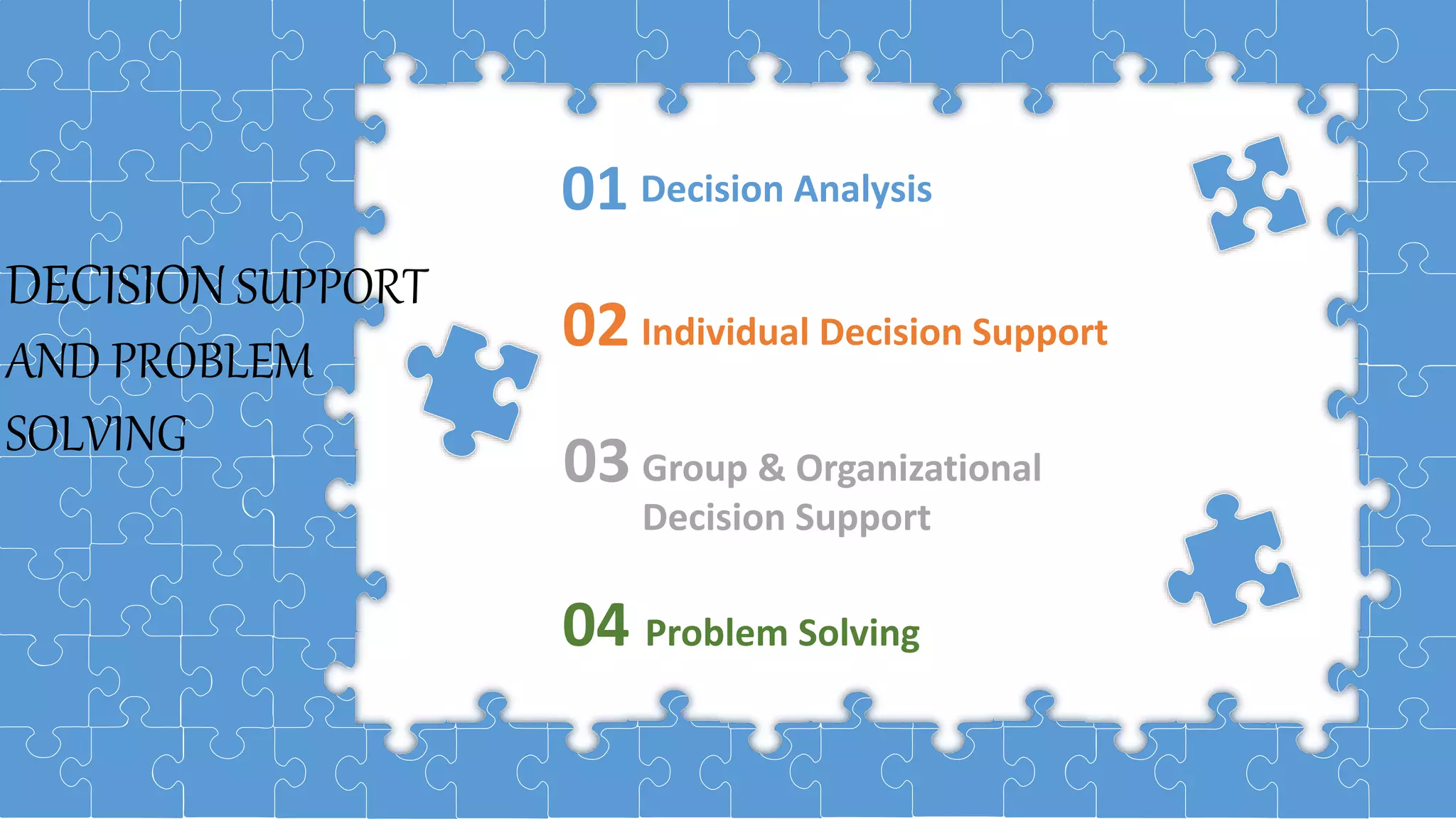 DECISION SUPPORT AND PROBLEM SOLVING

01 Decision Analysis

02 Individual Decision Support

03 Group & Organizational Decision Support

04 Problem Solving